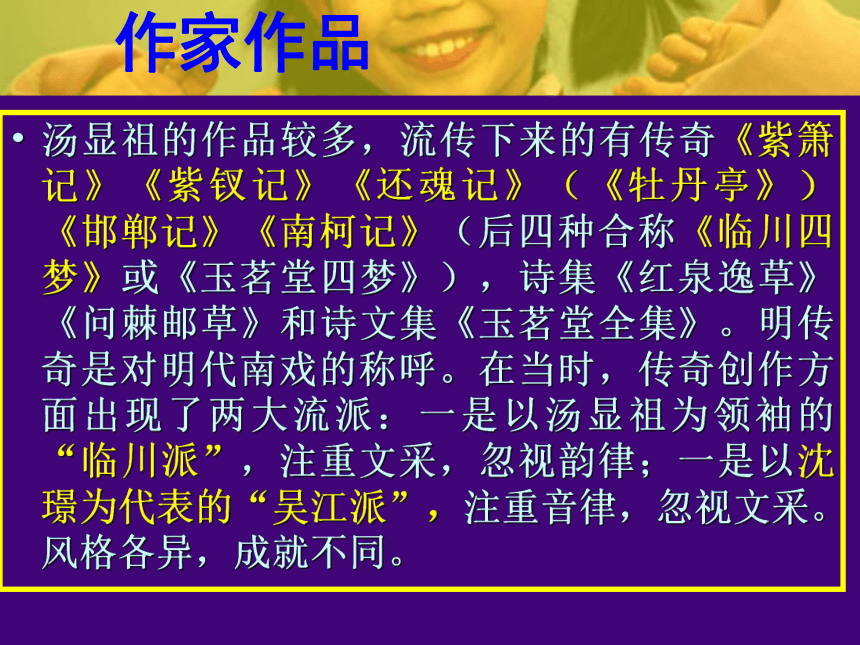 作家作品

• 汤显祖的作品较多，流传下来的有传奇《紫箫记》《紫钗记》《还魂记》（《牡丹亭》）《邯郸记》《南柯记》（后四种合称《临川四梦》或《玉茗堂四梦》），诗集《红泉逸草》《问棘邮草》和诗文集《玉茗堂全集》。明传奇是对明代南戏的称呼。在当时，传奇创作方面出现了两大流派：一是以汤显祖为领袖的“临川派”，注重文采，忽视韵律；一是以沈璟为代表的“吴江派”，注重音律，忽视文采。风格各异，成就不同。